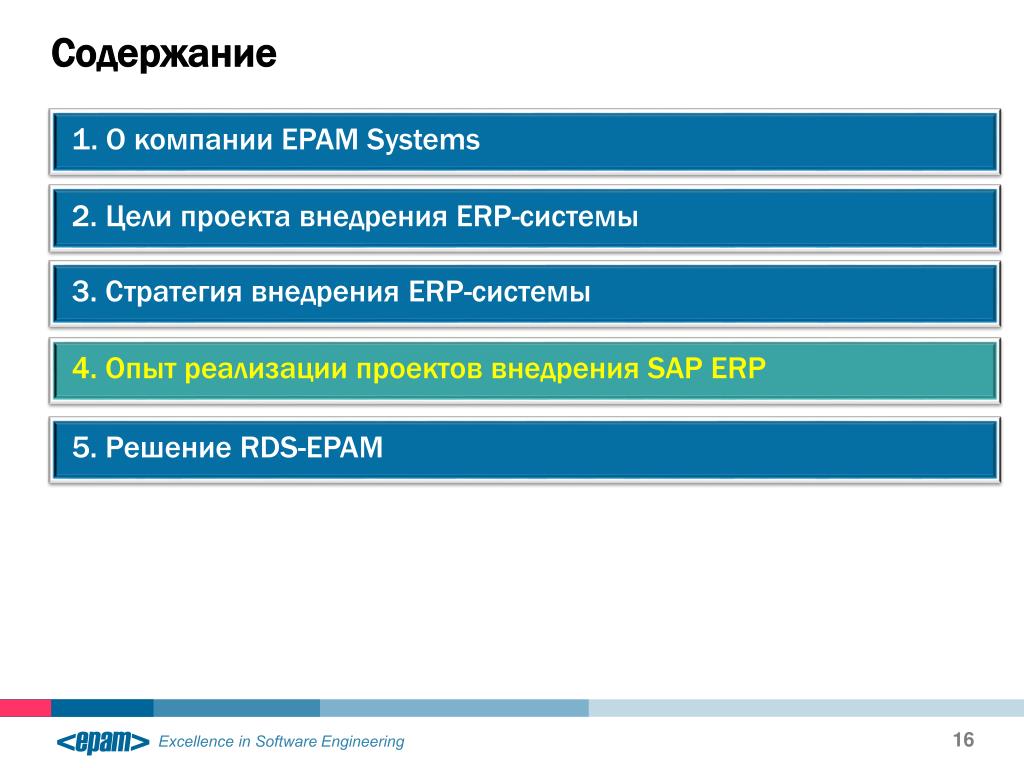 Содержание

1. О компании EPAM Systems

2. Цели проекта внедрения ERP-системы

3. Стратегия внедрения ERP-системы

4. Опыт реализации проектов внедрения SAP ERP

5. Решение RDS-EPAM

<epam> Excellence in Software Engineering

16